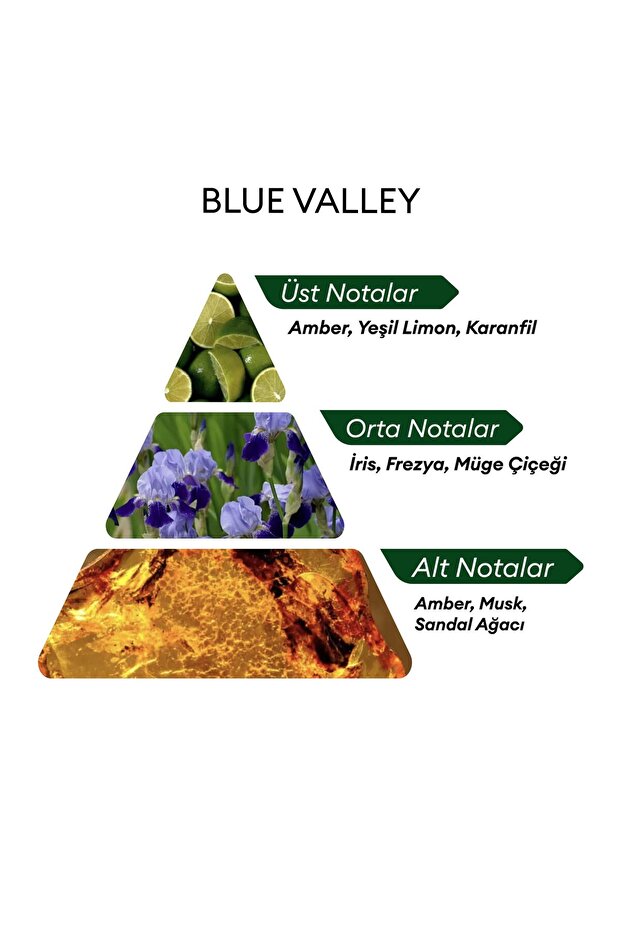 BLUE VALLEY

Üst Notalar

Amber, Yeşil Limon, Karanfil

Orta Notalar

İris, Frezya, Müge Çiçeği

Alt Notalar

Amber, Musk, Sandal Ağacı